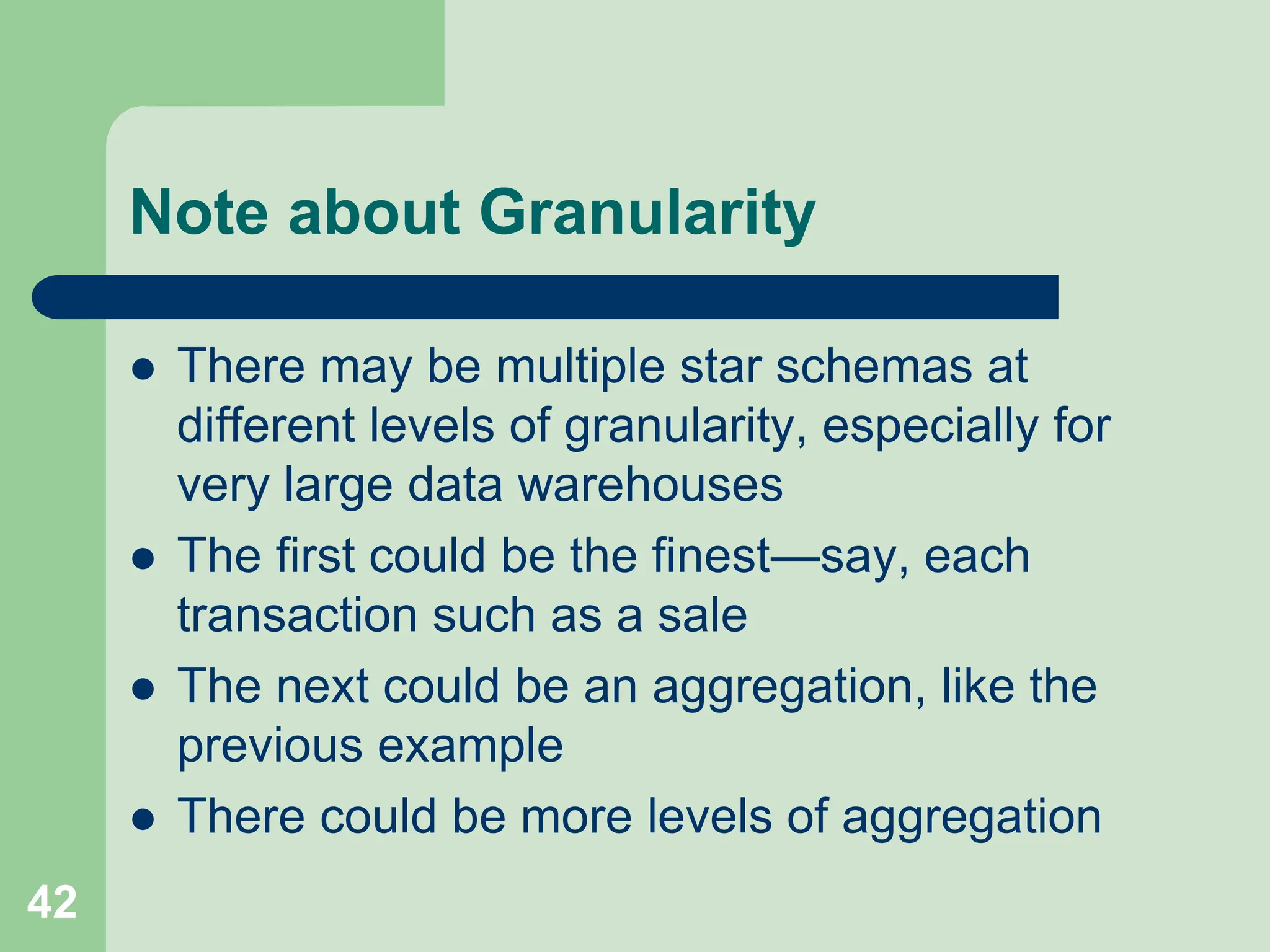 Note about Granularity

- There may be multiple star schemas at different levels of granularity, especially for very large data warehouses
- The first could be the finest—say, each transaction such as a sale
- The next could be an aggregation, like the previous example
- There could be more levels of aggregation

42